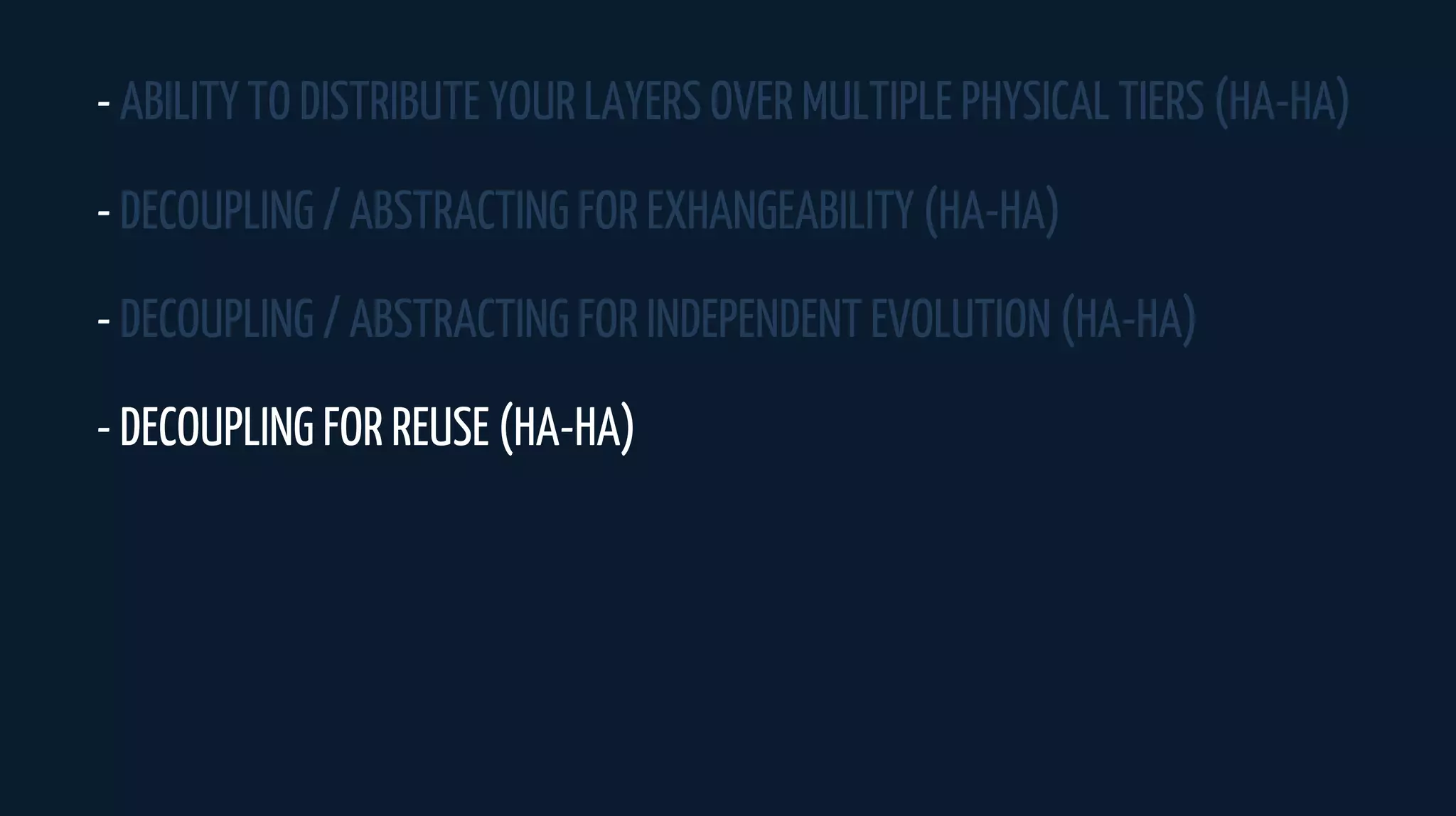 - ABILITY TO DISTRIBUTE YOUR LAYERS OVER MULTIPLE PHYSICAL TIERS (HA-HA)

- DECOUPLING / ABSTRACTING FOR EXHANGEABILITY (HA-HA)

- DECOUPLING / ABSTRACTING FOR INDEPENDENT EVOLUTION (HA-HA)

- DECOUPLING FOR REUSE (HA-HA)